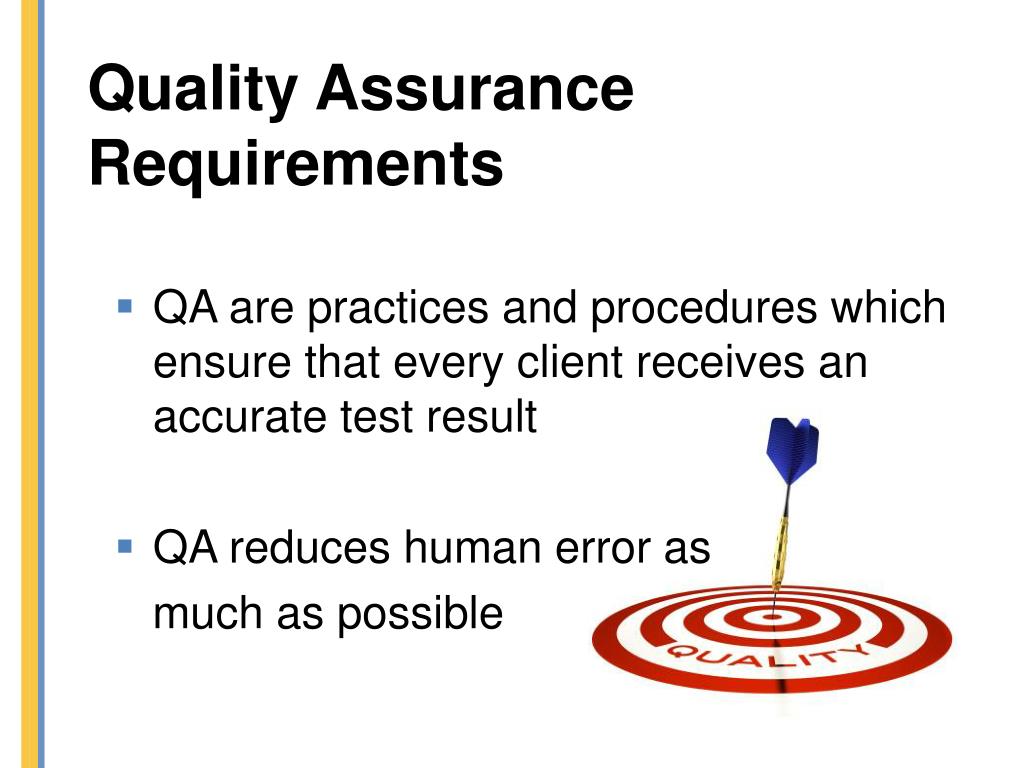 Quality Assurance Requirements

▪ QA are practices and procedures which ensure that every client receives an accurate test result

▪ QA reduces human error as much as possible

QUALITY